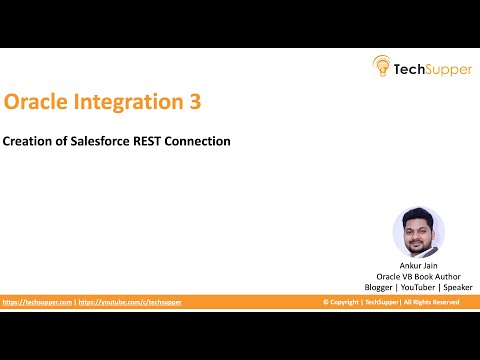 TechSupper

Oracle Integration 3

Creation of Salesforce REST Connection

Ankur Jain
Oracle VB Book Author
Blogger | YouTuber | Speaker

https://techsupper.com | https://youtube.com/c/techsupper

© Copyright | TechSupper| All Rights Reserved